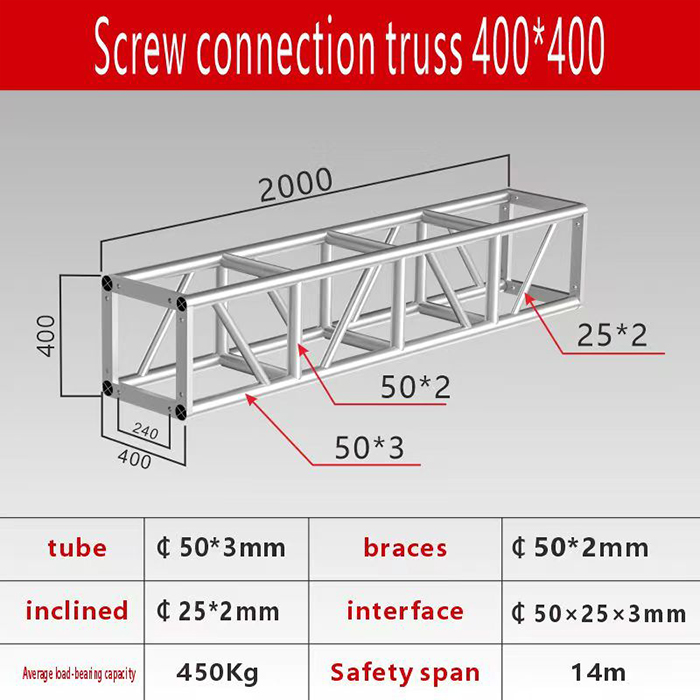 Screw connection truss 400*400

2000

400

240

400

25*2

50*2

50*3

| tube | ₵ 50*3mm | braces | ₵ 50*2mm |
|---|---|---|---|
| inclined | ₵ 25*2mm | interface | ₵ 50×25×3mm |
| Average load-bearing capacity | 450Kg | Safety span | 14m |